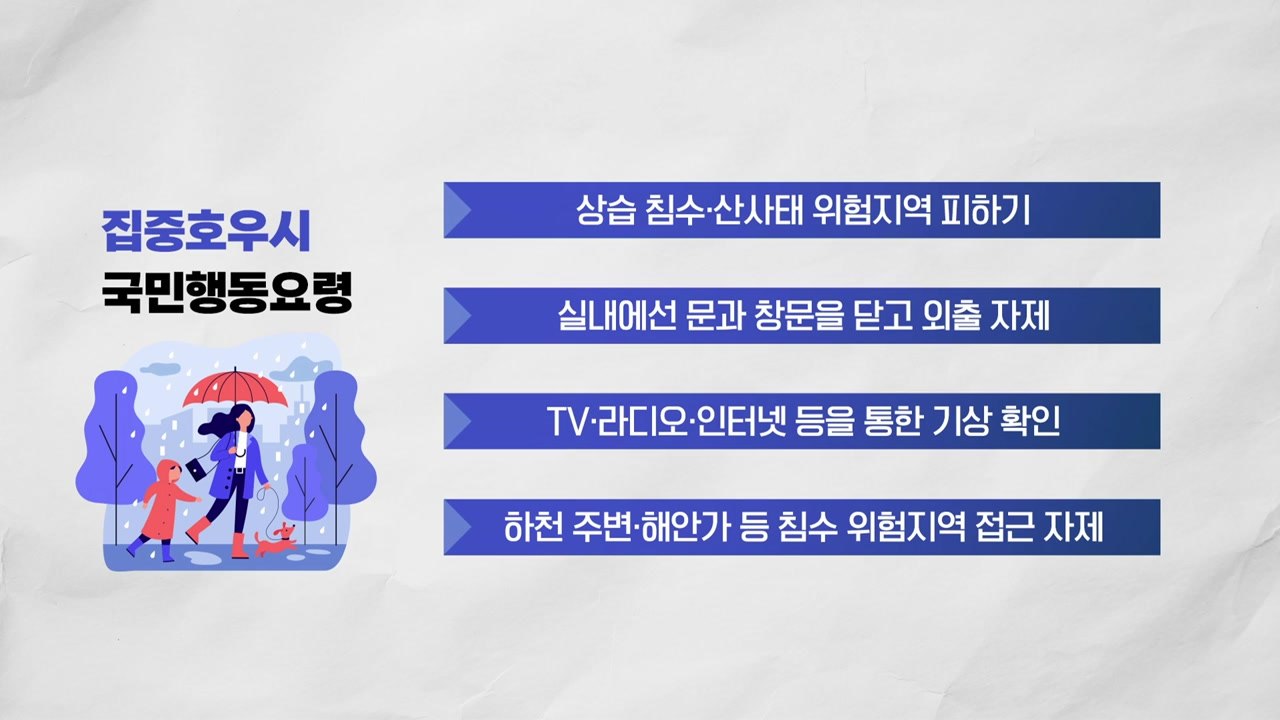 집중호우시
국민행동요령

상습 침수·산사태 위험지역 피하기

실내에선 문과 창문을 닫고 외출 자제

TV·라디오·인터넷 등을 통한 기상 확인

하천 주변·해안가 등 침수 위험지역 접근 자제